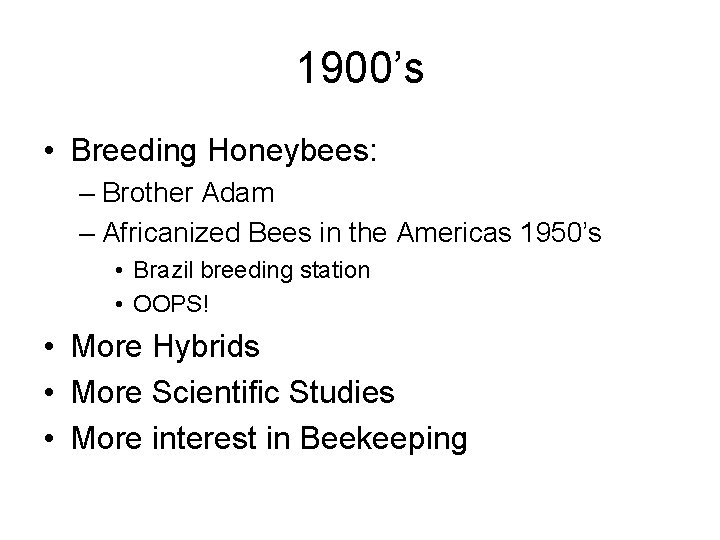 1900’s

• Breeding Honeybees:
– Brother Adam
– Africanized Bees in the Americas 1950’s
• Brazil breeding station
• OOPS!
• More Hybrids
• More Scientific Studies
• More interest in Beekeeping